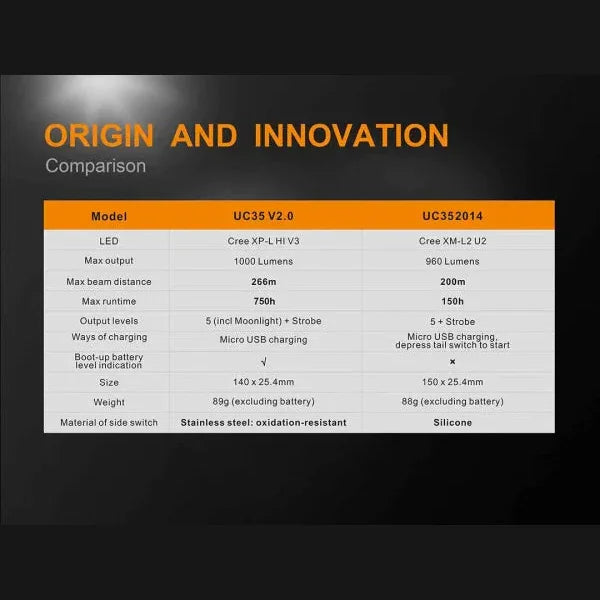 ORIGIN AND INNOVATION
Comparison

| Model | UC35 V2.0 | UC352014 |
|---|---|---|
| LED | Cree XP-L HI V3 | Cree XM-L2 U2 |
| Max output | 1000 Lumens | 960 Lumens |
| Max beam distance | 266m | 200m |
| Max runtime | 750h | 150h |
| Output levels | 5 (incl Moonlight) + Strobe | 5 + Strobe |
| Ways of charging | Micro USB charging | Micro USB charging, depress tail switch to start |
| Boot-up battery level indication | √ | × |
| Size | 140 x 25.4mm | 150 x 25.4mm |
| Weight | 89g (excluding battery) | 88g (excluding battery) |
| Material of side switch | Stainless steel: oxidation-resistant | Silicone |